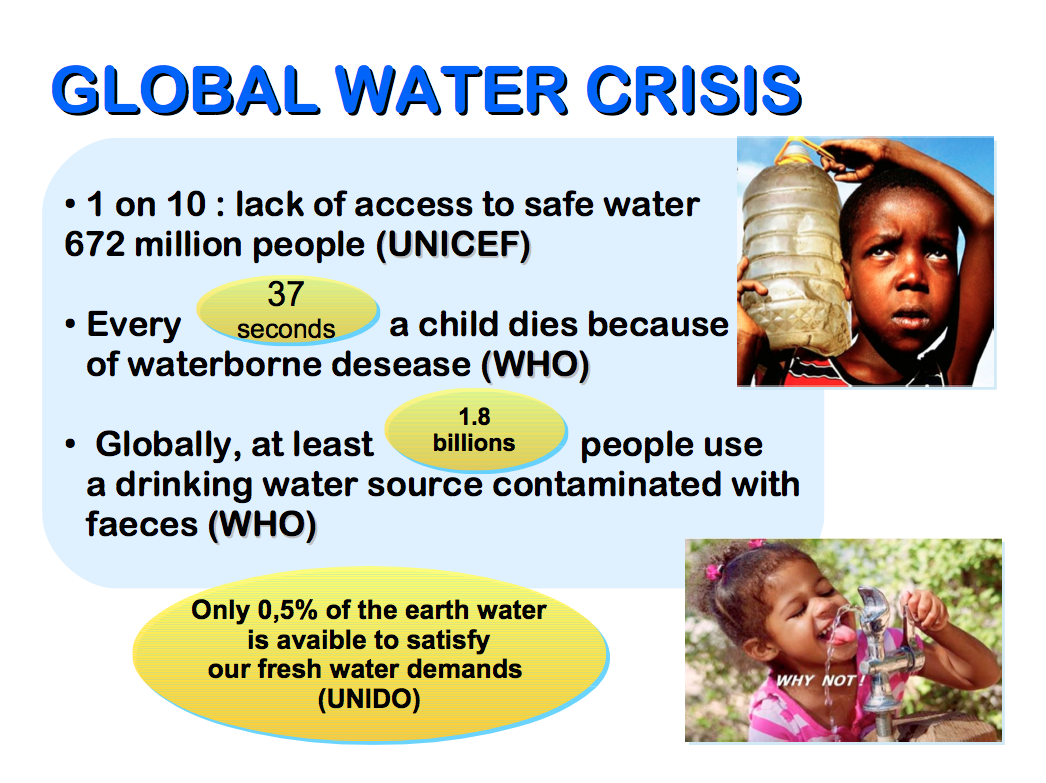 GLOBAL WATER CRISIS

• 1 on 10 : lack of access to safe water 672 million people (UNICEF)

• Every 37 seconds a child dies because of waterborne desease (WHO)

• Globally, at least 1.8 billions people use a drinking water source contaminated with faeces (WHO)

Only 0,5% of the earth water is avaible to satisfy our fresh water demands (UNIDO)

WHY NOT !